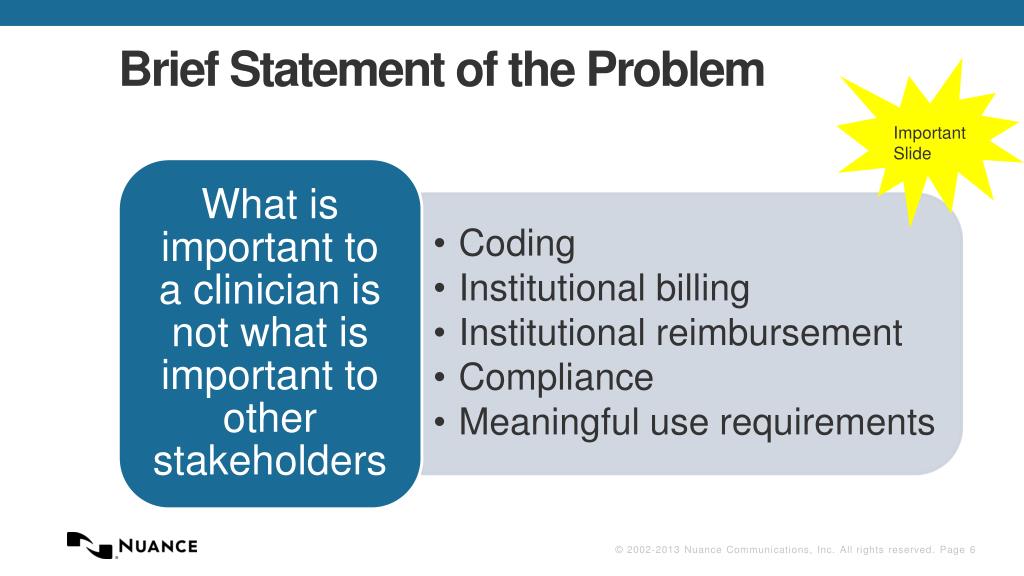 Brief Statement of the Problem

Important Slide

What is important to a clinician is not what is important to other stakeholders

• Coding
• Institutional billing
• Institutional reimbursement
• Compliance
• Meaningful use requirements

NUANCE

© 2002-2013 Nuance Communications, Inc. All rights reserved. Page 6